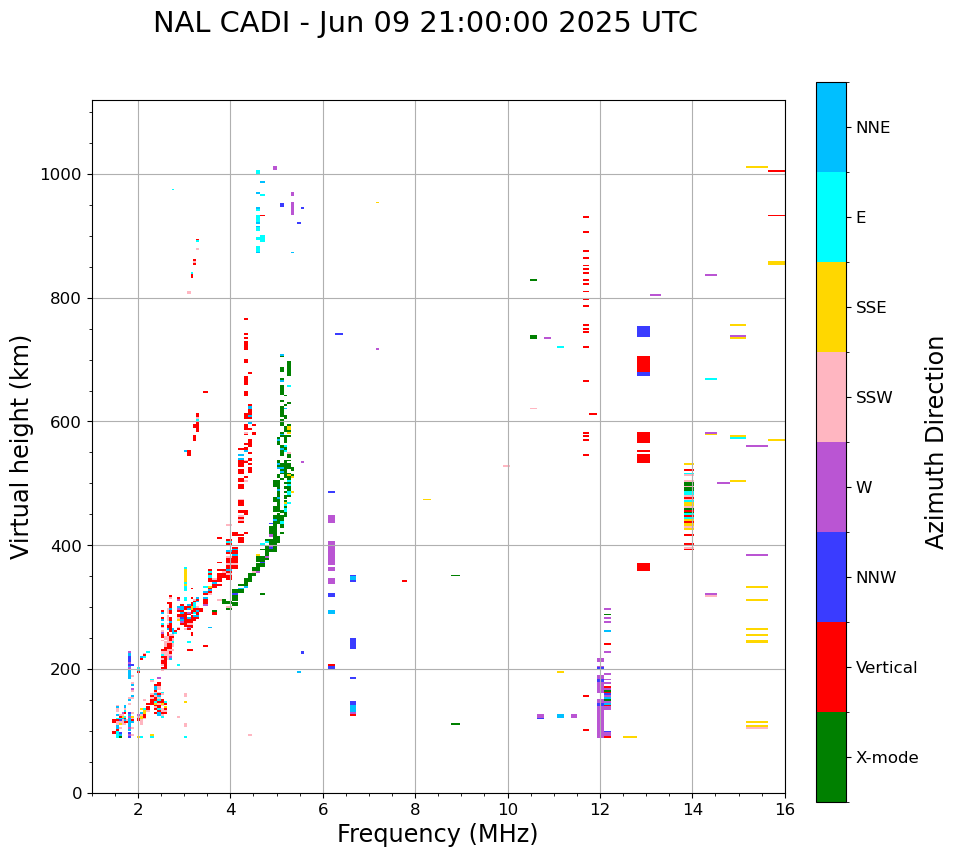 NAL CADI - Jun 09 21:00:00 2025 UTC

Virtual height (km)

1000
800
600
400
200
0

2
4
6
8
10
12
14
16

Frequency (MHz)

NNE
E
SSE
SSW
W
NNW
Vertical
X-mode

Azimuth Direction